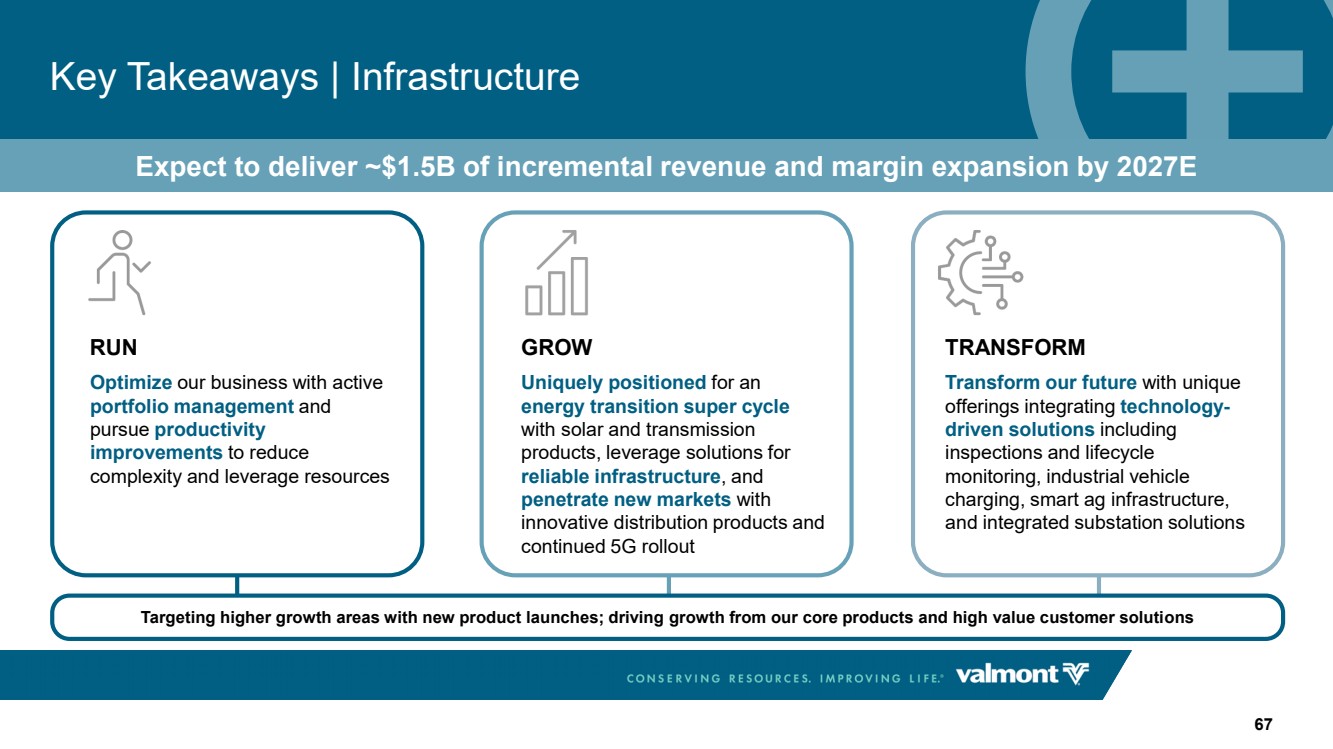 Key Takeaways | Infrastructure

Expect to deliver ~$1.5B of incremental revenue and margin expansion by 2027E

RUN

Optimize our business with active portfolio management and pursue productivity improvements to reduce complexity and leverage resources

GROW

Uniquely positioned for an energy transition super cycle with solar and transmission products, leverage solutions for reliable infrastructure, and penetrate new markets with innovative distribution products and continued 5G rollout

TRANSFORM

Transform our future with unique offerings integrating technology-driven solutions including inspections and lifecycle monitoring, industrial vehicle charging, smart ag infrastructure, and integrated substation solutions

Targeting higher growth areas with new product launches; driving growth from our core products and high value customer solutions

CONSERVING RESOURCES. IMPROVING LIFE.® valmont

67